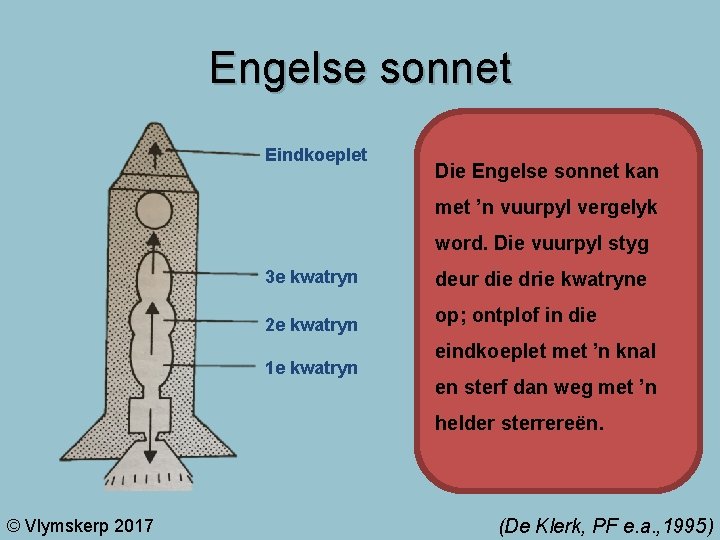 Engelse sonnet

Eindkoeplet

3e kwatryn

2e kwatryn

1e kwatryn

Die Engelse sonnet kan met 'n vuurpyl vergelyk word. Die vuurpyl styg deur die drie kwatryne op; ontplof in die eindkoeplet met 'n knal en sterf dan weg met 'n helder sterrereën.

© Vlymskerp 2017

(De Klerk, PF e.a.,1995)